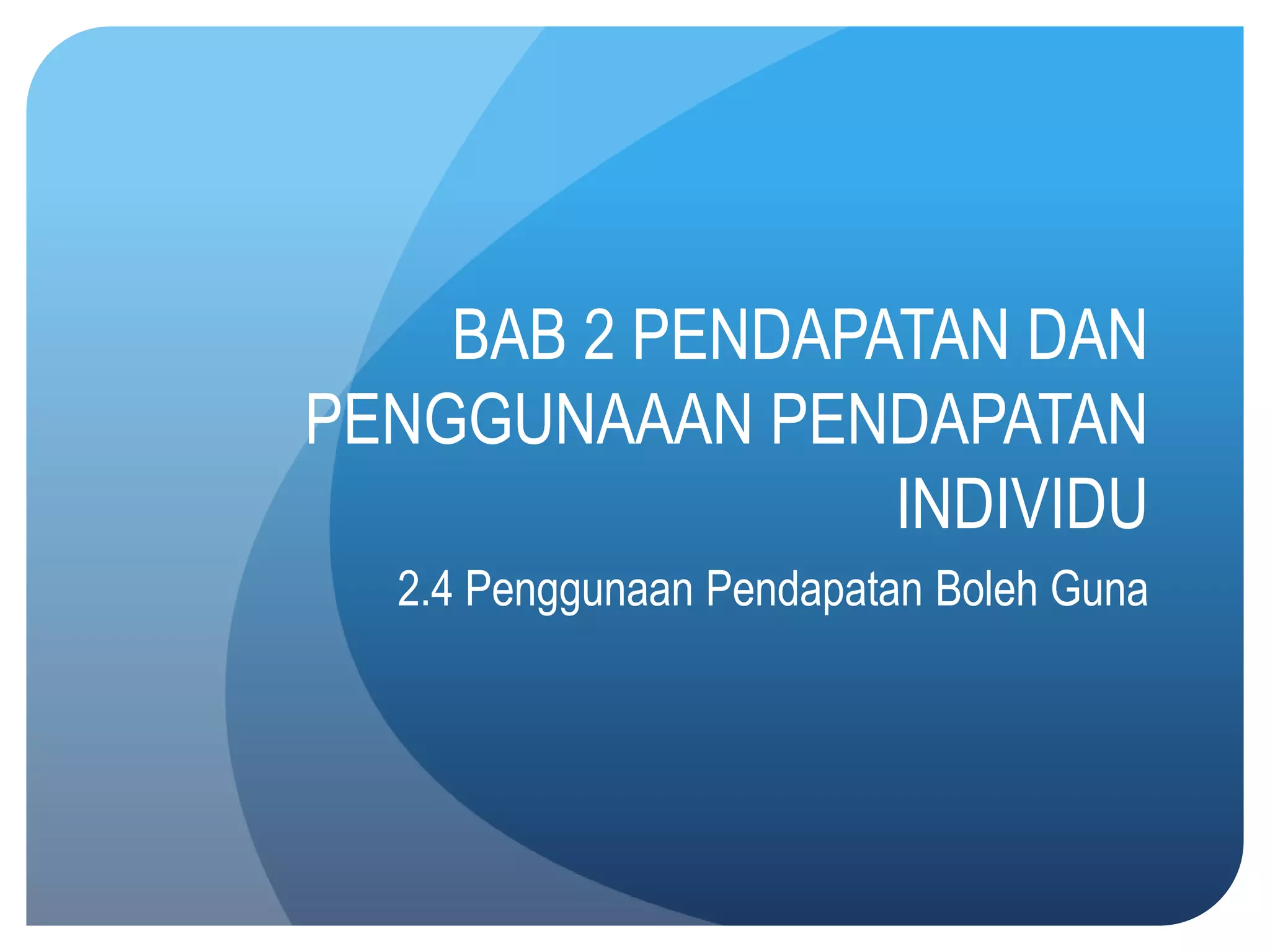 BAB 2 PENDAPATAN DAN PENGGUNAAAN PENDAPATAN INDIVIDU

2.4 Penggunaan Pendapatan Boleh Guna